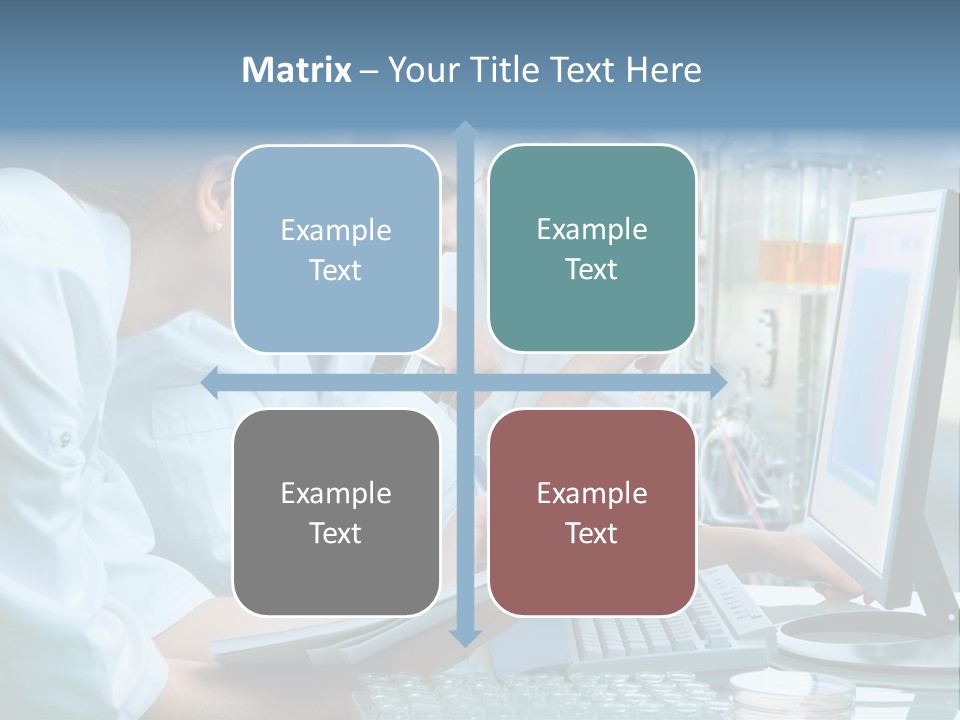 Matrix – Your Title Text Here

Example Text

Example Text

Example Text

Example Text